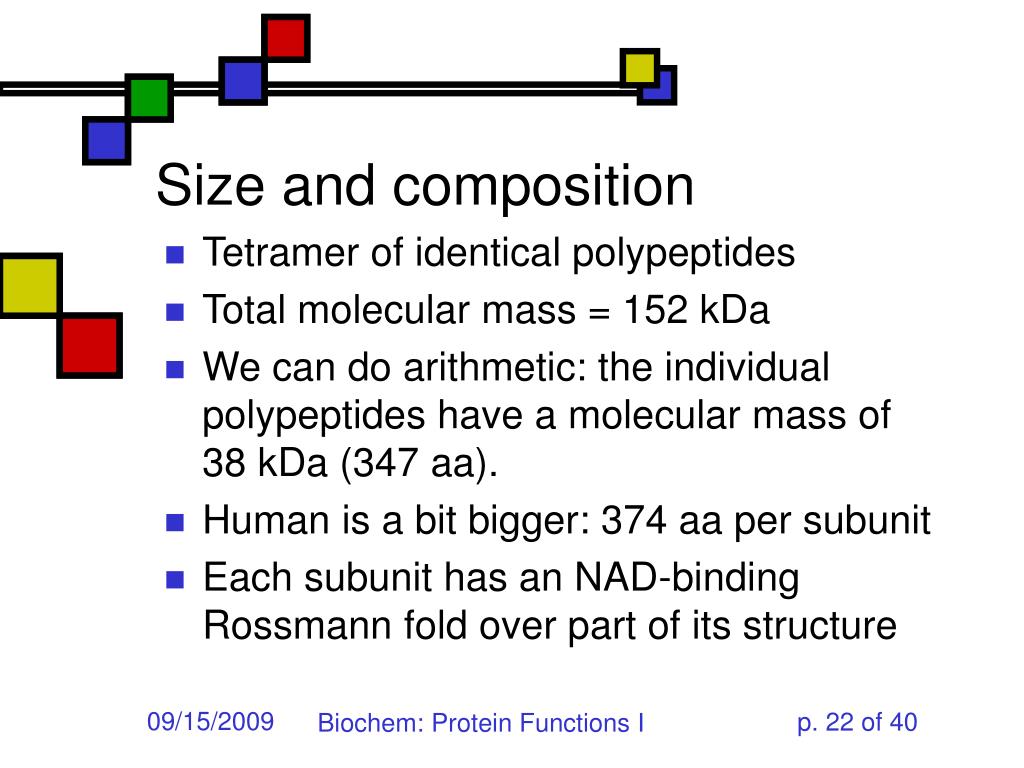 Size and composition

- Tetramer of identical polypeptides
- Total molecular mass = 152 kDa
- We can do arithmetic: the individual polypeptides have a molecular mass of 38 kDa (347 aa).
- Human is a bit bigger: 374 aa per subunit
- Each subunit has an NAD-binding Rossmann fold over part of its structure

09/15/2009 Biochem: Protein Functions I p. 22 of 40